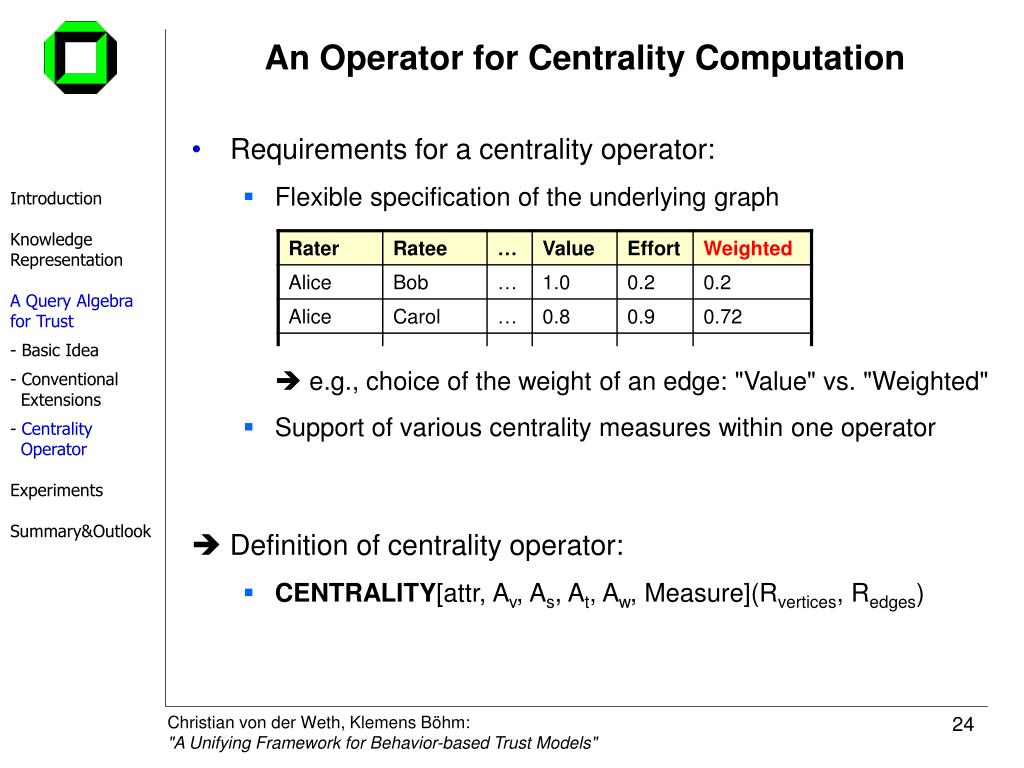 An Operator for Centrality Computation

Introduction

Knowledge Representation

A Query Algebra for Trust

- Basic Idea

- Conventional Extensions

- Centrality Operator

Experiments

Summary&Outlook

• Requirements for a centrality operator:

▪ Flexible specification of the underlying graph

| Rater | Ratee | … | Value | Effort | Weighted |
|---|---|---|---|---|---|
| Alice | Bob | … | 1.0 | 0.2 | 0.2 |
| Alice | Carol | … | 0.8 | 0.9 | 0.72 |

➔ e.g., choice of the weight of an edge: "Value" vs. "Weighted"

▪ Support of various centrality measures within one operator

➔ Definition of centrality operator:

▪ **CENTRALITY**[attr, $A_v$, $A_s$, $A_t$, $A_w$, Measure]($R_{vertices}$, $R_{edges}$)

Christian von der Weth, Klemens Böhm:
"A Unifying Framework for Behavior-based Trust Models"

24